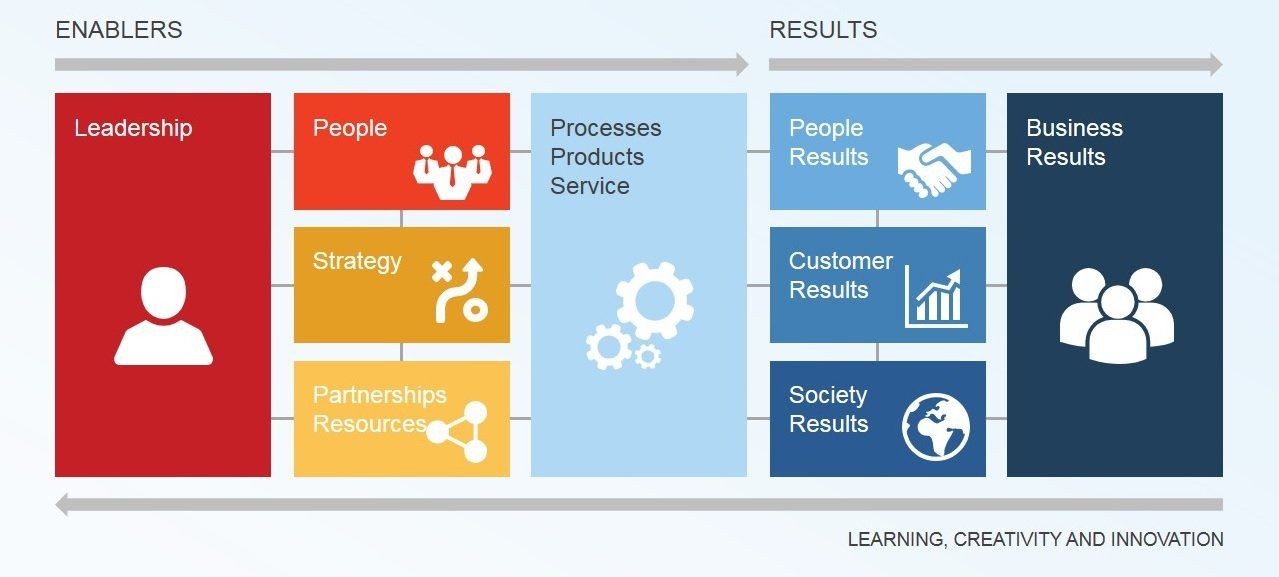 ENABLERS

RESULTS

Leadership

People

Strategy

Partnerships
Resources

Processes
Products
Service

People
Results

Customer
Results

Society
Results

Business
Results

LEARNING, CREATIVITY AND INNOVATION